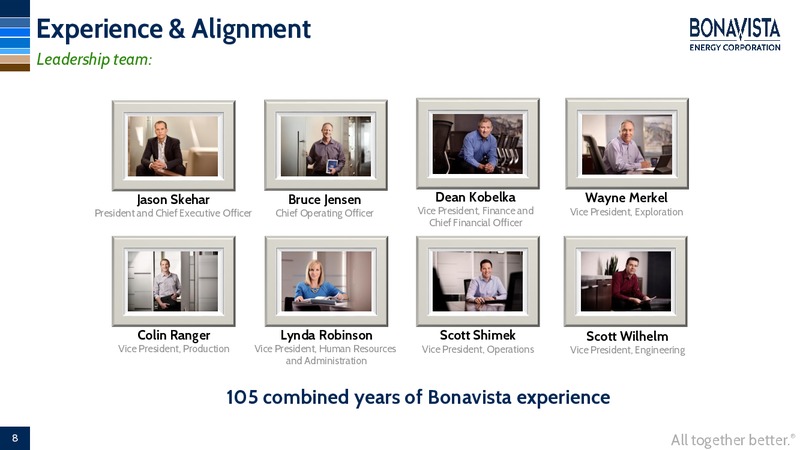 Experience & Alignment
Leadership team:

BONAVISTA
ENERGY CORPORATION

Jason Skehar
President and Chief Executive Officer

Bruce Jensen
Chief Operating Officer

Dean Kobelka
Vice President, Finance and Chief Financial Officer

Wayne Merkel
Vice President, Exploration

Colin Ranger
Vice President, Production

Lynda Robinson
Vice President, Human Resources and Administration

Scott Shimek
Vice President, Operations

Scott Wilhelm
Vice President, Engineering

105 combined years of Bonavista experience

8

All together better.®